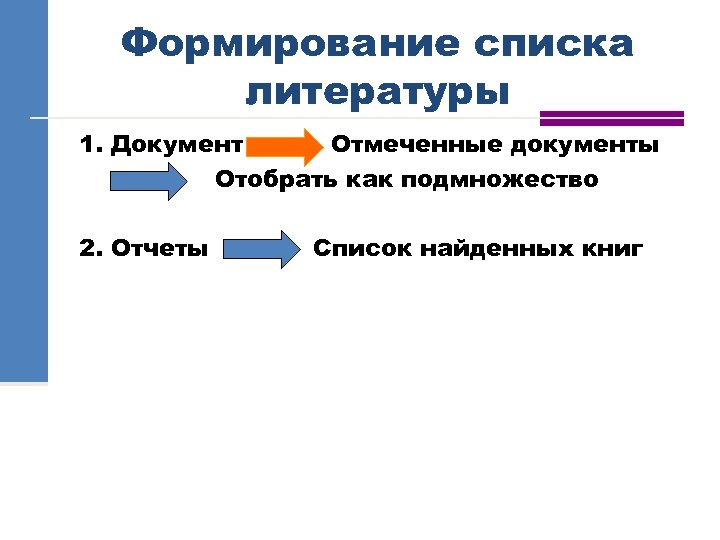 Формирование списка литературы

1. Документ Отмеченные документы
Отобрать как подмножество

2. Отчеты Список найденных книг